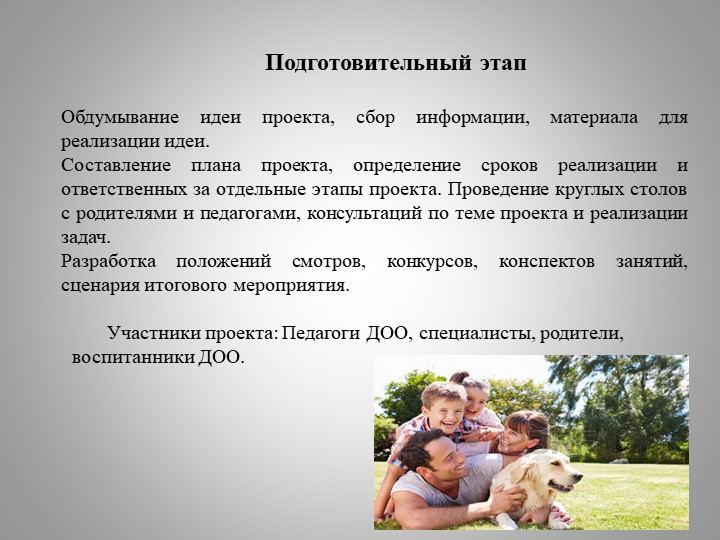 Подготовительный этап

Обдумывание идеи проекта, сбор информации, материала для реализации идеи.
Составление плана проекта, определение сроков реализации и ответственных за отдельные этапы проекта. Проведение круглых столов с родителями и педагогами, консультаций по теме проекта и реализации задач.
Разработка положений смотров, конкурсов, конспектов занятий, сценария итогового мероприятия.

Участники проекта: Педагоги ДОО, специалисты, родители, воспитанники ДОО.